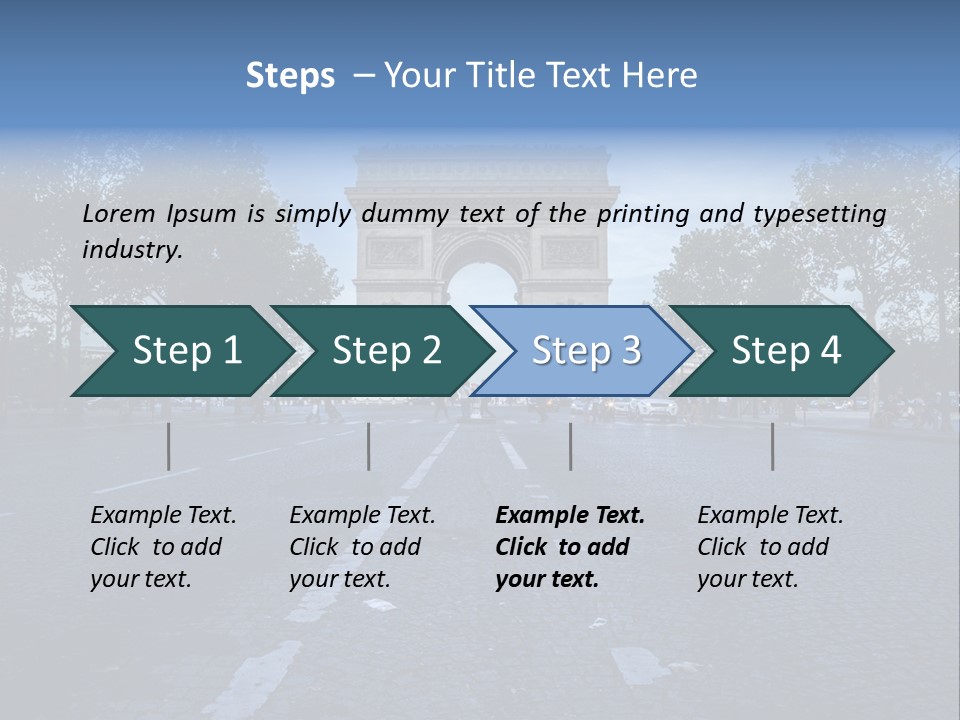 Steps – Your Title Text Here

Lorem Ipsum is simply dummy text of the printing and typesetting industry.

Step 1

Step 2

Step 3

Step 4

Example Text. Click to add your text.

Example Text. Click to add your text.

Example Text. Click to add your text.

Example Text. Click to add your text.